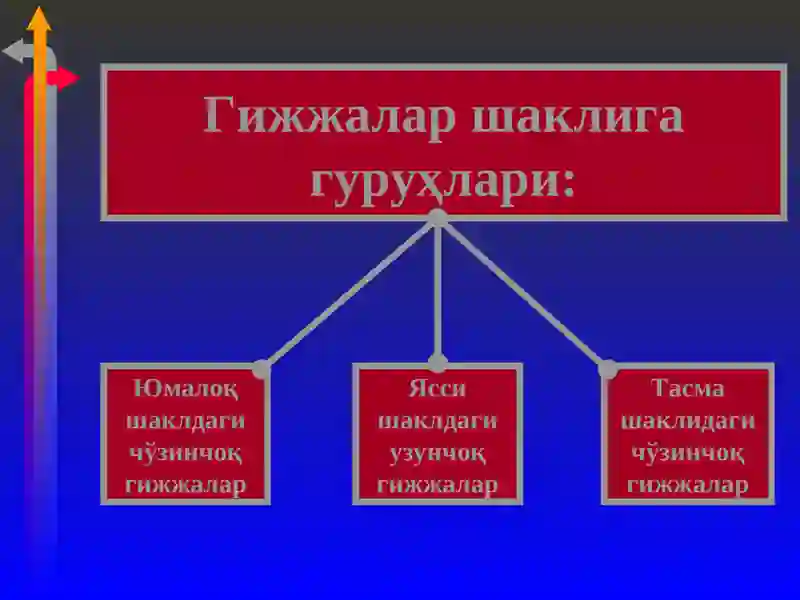 Гижжалар шаклига гуруҳлари:

Юмалоқ шаклдаги чўзинчоқ гижжалар

Ясси шаклдаги узунчоқ гижжалар

Тасма шаклидаги чўзинчоқ гижжалар